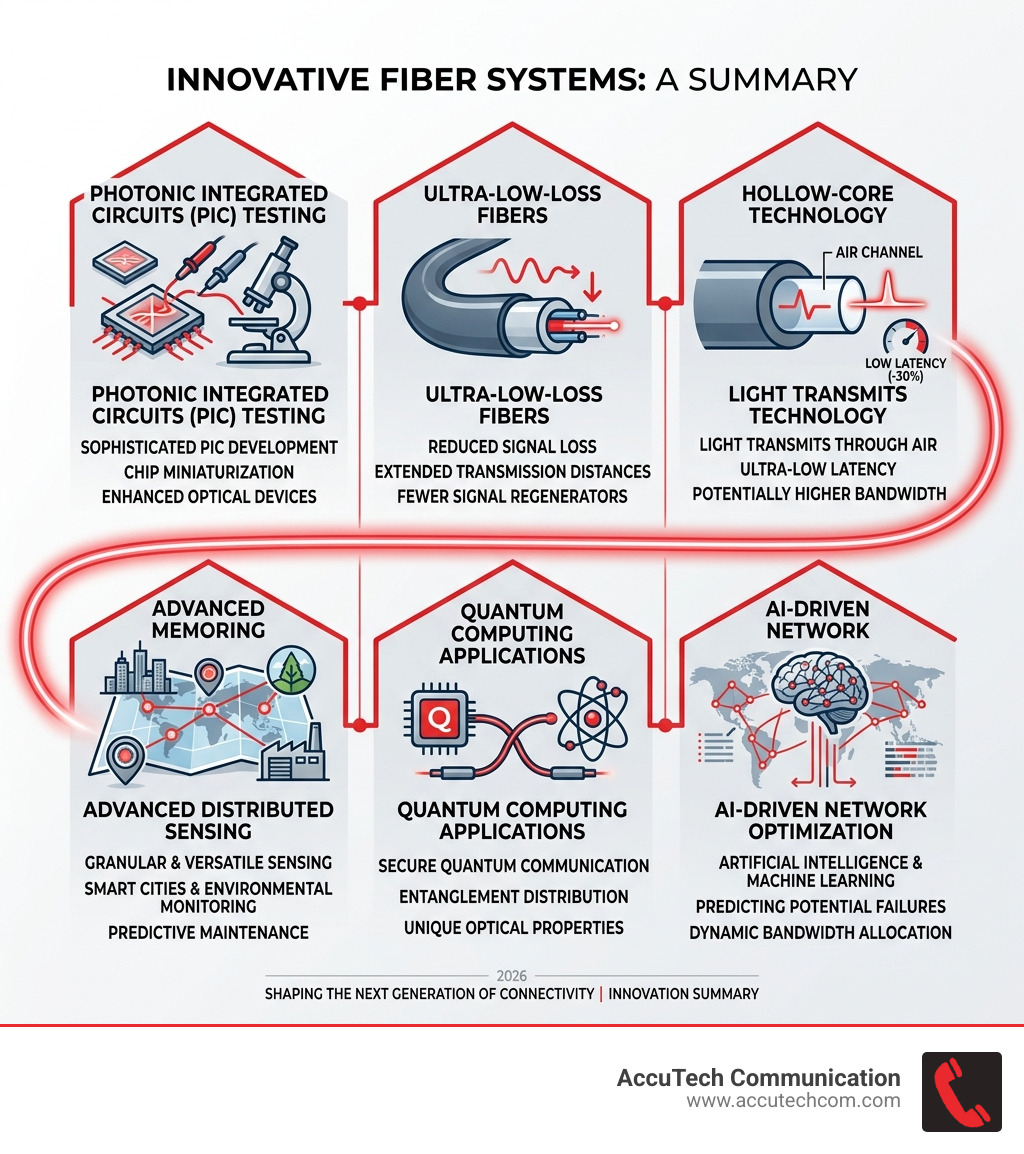 INNOVATIVE FIBER SYSTEMS: A SUMMARY

PHOTONIC INTEGRATED CIRCUITS (PIC) TESTING

PHOTONIC INTEGRATED CIRCUITS (PIC) TESTING
SOPHISTICATED PIC DEVELOPMENT
CHIP MINIATURIZATION
ENHANCED OPTICAL DEVICES

ULTRA-LOW-LOSS FIBERS

ULTRA-LOW-LOSS FIBERS
REDUCED SIGNAL LOSS
EXTENDED TRANSMISSION DISTANCES
FEWER SIGNAL REGENERATORS

HOLLOW-CORE TECHNOLOGY

AIR CHANNEL
LOW LATENCY (-30%)

LIGHT TRANSMITS TECHNOLOGY
LIGHT TRANSMITS THROUGH AIR
ULTRA-LOW LATENCY
POTENTIALLY HIGHER BANDWIDTH

ADVANCED MEMORING

ADVANCED DISTRIBUTED SENSING
GRANULAR & VERSATILE SENSING
SMART CITIES & ENVIRONMENTAL MONITORING
PREDICTIVE MAINTENANCE

QUANTUM COMPUTING APPLICATIONS

Q

QUANTUM COMPUTING APPLICATIONS
SECURE QUANTUM COMMUNICATION
ENTANGLEMENT DISTRIBUTION
UNIQUE OPTICAL PROPERTIES

AI-DRIVEN NETWORK

AI-DRIVEN NETWORK OPTIMIZATION
ARTIFICIAL INTELLIGENCE & MACHINE LEARNING
PREDICTING POTENTIAL FAILURES
DYNAMIC BANDWIDTH ALLOCATION

2026
SHAPING THE NEXT GENERATION OF CONNECTIVITY | INNOVATION SUMMARY

AccuTech Communication
www.accutechcom.com